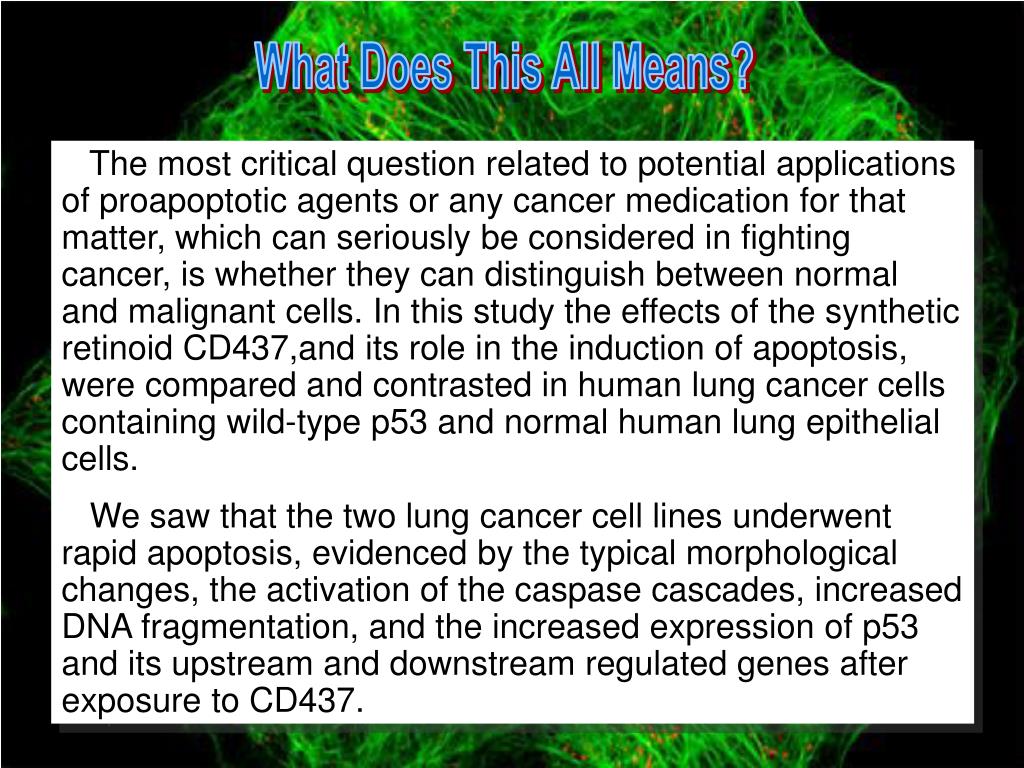 What Does This All Means?

The most critical question related to potential applications of proapoptotic agents or any cancer medication for that matter, which can seriously be considered in fighting cancer, is whether they can distinguish between normal and malignant cells. In this study the effects of the synthetic retinoid CD437,and its role in the induction of apoptosis, were compared and contrasted in human lung cancer cells containing wild-type p53 and normal human lung epithelial cells.

We saw that the two lung cancer cell lines underwent rapid apoptosis, evidenced by the typical morphological changes, the activation of the caspase cascades, increased DNA fragmentation, and the increased expression of p53 and its upstream and downstream regulated genes after exposure to CD437.